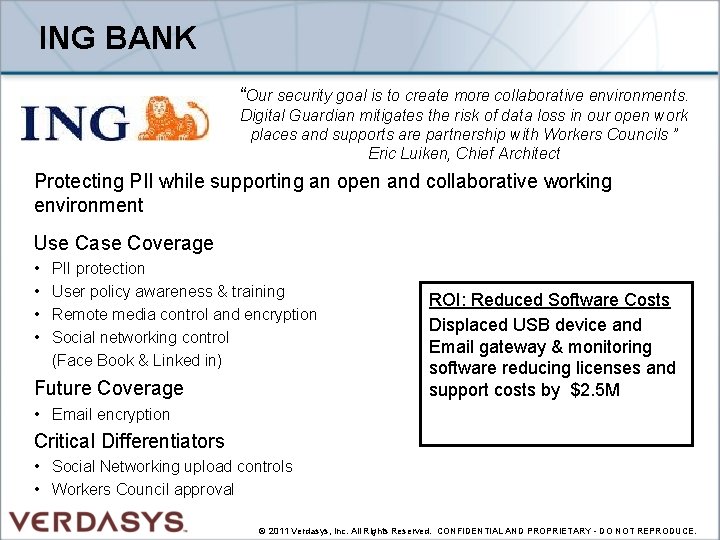 ING BANK

ING

"Our security goal is to create more collaborative environments. Digital Guardian mitigates the risk of data loss in our open work places and supports are partnership with Workers Councils " Eric Luiken, Chief Architect

Protecting PII while supporting an open and collaborative working environment

Use Case Coverage
• PII protection
• User policy awareness & training
• Remote media control and encryption
• Social networking control (Face Book & Linked in)

Future Coverage
• Email encryption

Critical Differentiators
• Social Networking upload controls
• Workers Council approval

ROI: Reduced Software Costs
Displaced USB device and Email gateway & monitoring software reducing licenses and support costs by $2.5M

VERDASYS

© 2011 Verdasys, Inc. All Rights Reserved. CONFIDENTIAL AND PROPRIETARY - DO NOT REPRODUCE.